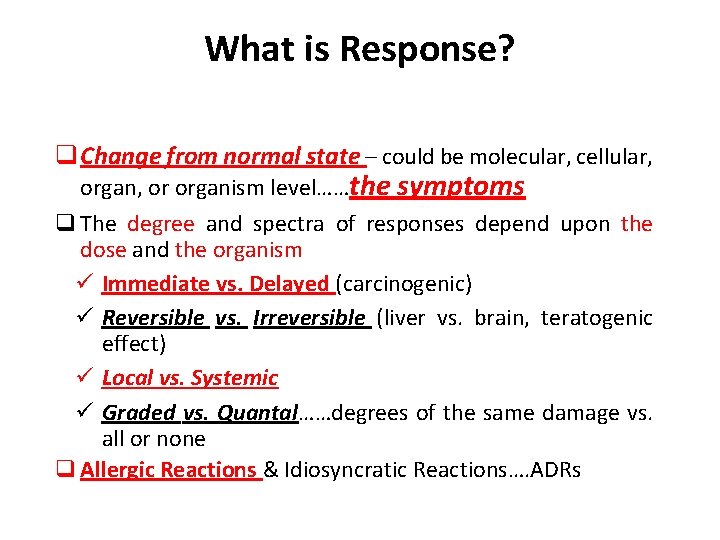 What is Response?

❑ Change from normal state – could be molecular, cellular, organ, or organism level……the symptoms

❑ The degree and spectra of responses depend upon the dose and the organism

✓ Immediate vs. Delayed (carcinogenic)

✓ Reversible vs. Irreversible (liver vs. brain, teratogenic effect)

✓ Local vs. Systemic

✓ Graded vs. Quantal……degrees of the same damage vs. all or none

❑ Allergic Reactions & Idiosyncratic Reactions….ADRs